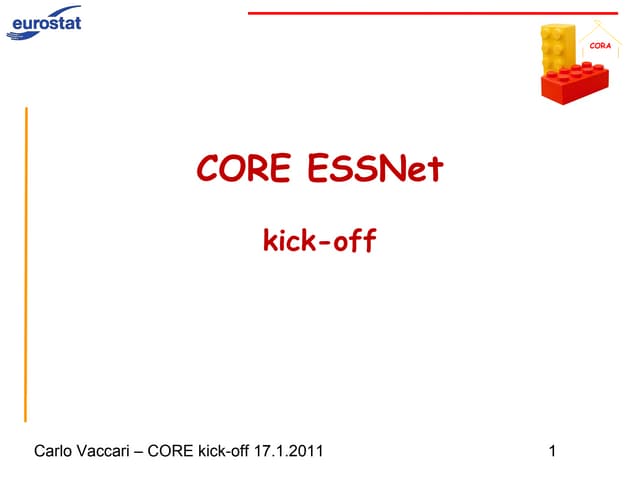 eurostat

CORA

CORE ESSNet

kick-off

Carlo Vaccari – CORE kick-off 17.1.2011

1